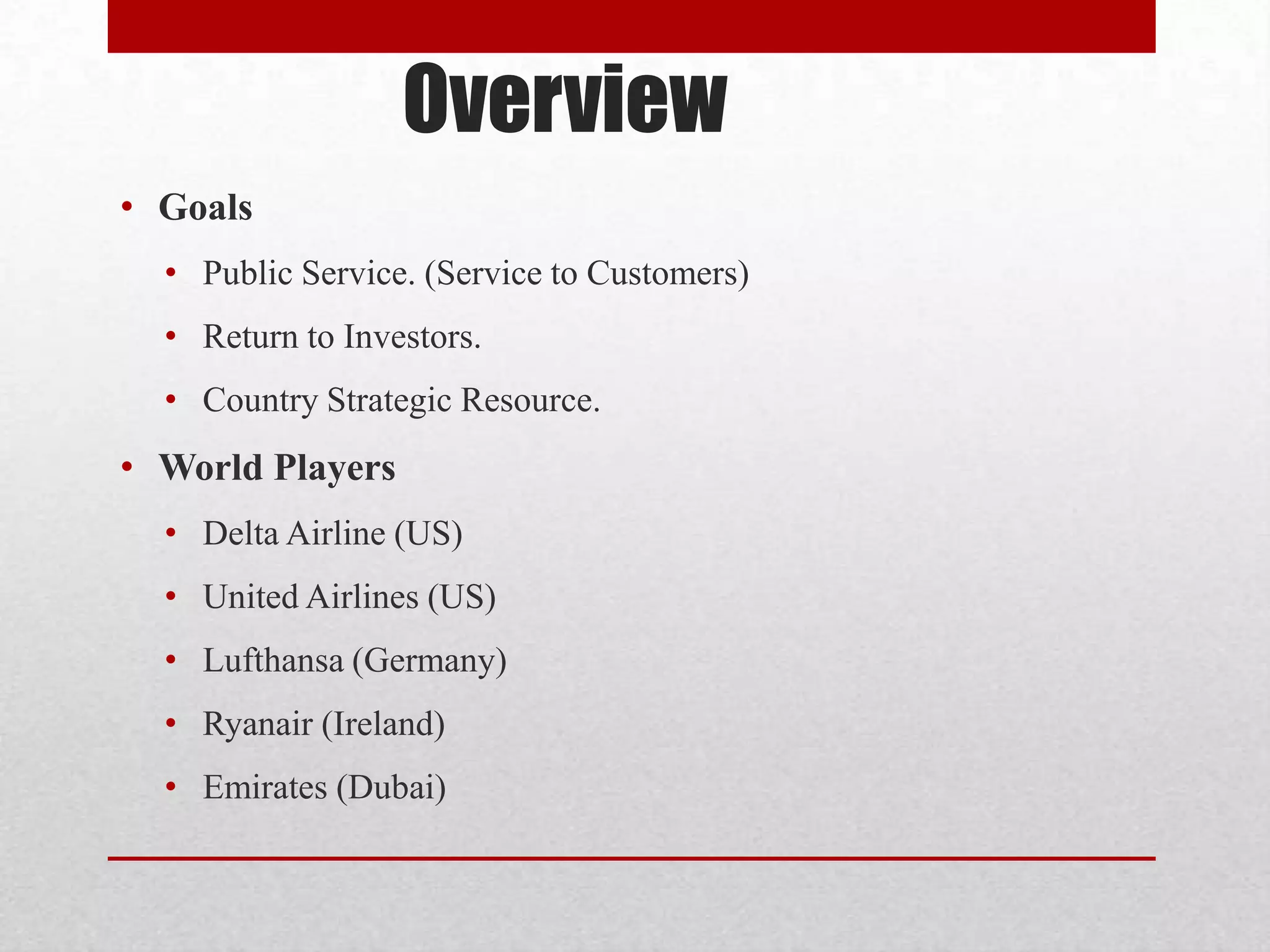 Overview

• Goals
  • Public Service. (Service to Customers)
  • Return to Investors.
  • Country Strategic Resource.
• World Players
  • Delta Airline (US)
  • United Airlines (US)
  • Lufthansa (Germany)
  • Ryanair (Ireland)
  • Emirates (Dubai)